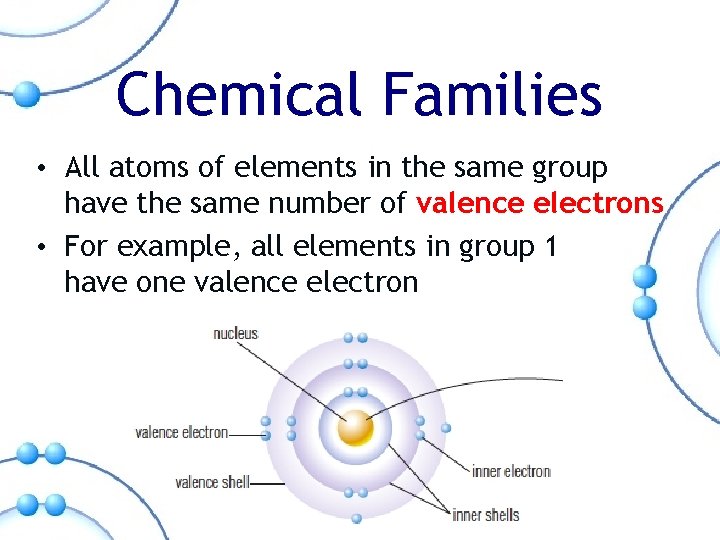 Chemical Families

• All atoms of elements in the same group have the same number of valence electrons

• For example, all elements in group 1 have one valence electron

nucleus

valence electron

valence shell

inner electron

inner shells